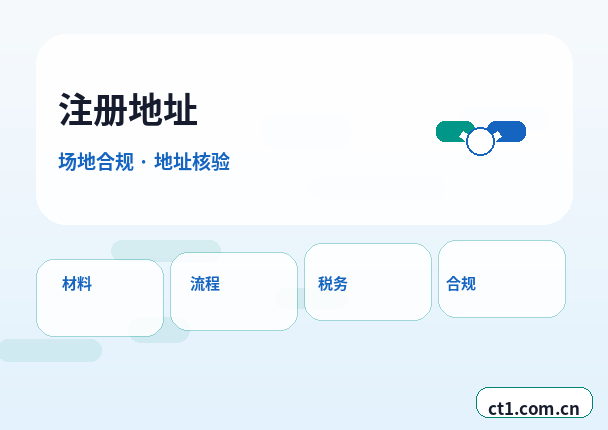 注册地址

场地合规 · 地址核验

材料

流程

税务

合规

ct1.com.cn